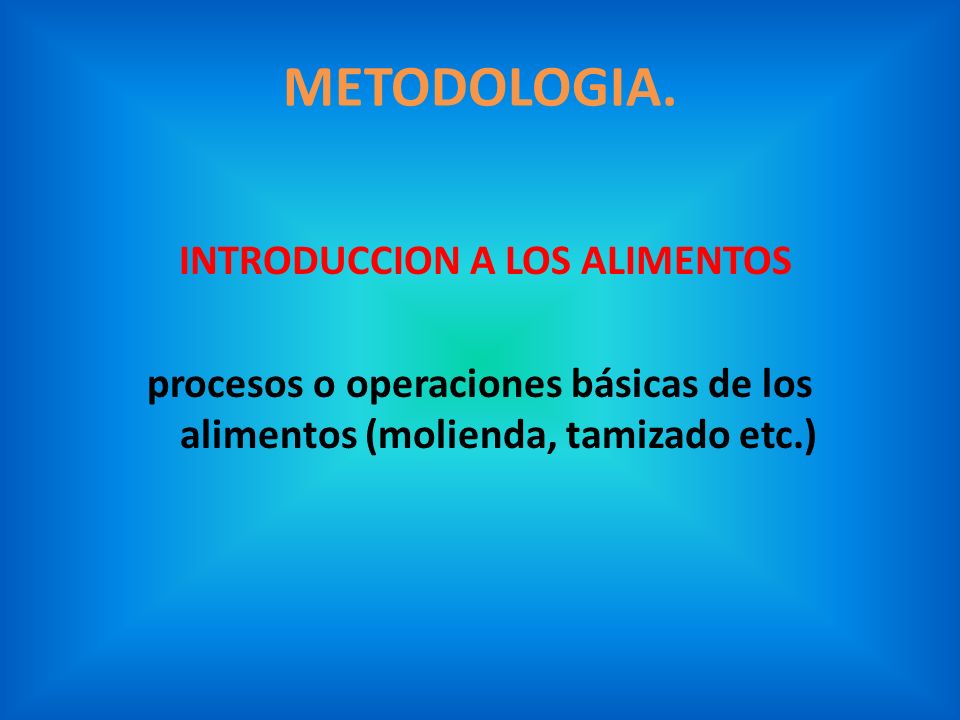 METODOLOGIA.

INTRODUCCION A LOS ALIMENTOS

procesos o operaciones básicas de los alimentos (molienda, tamizado etc.)